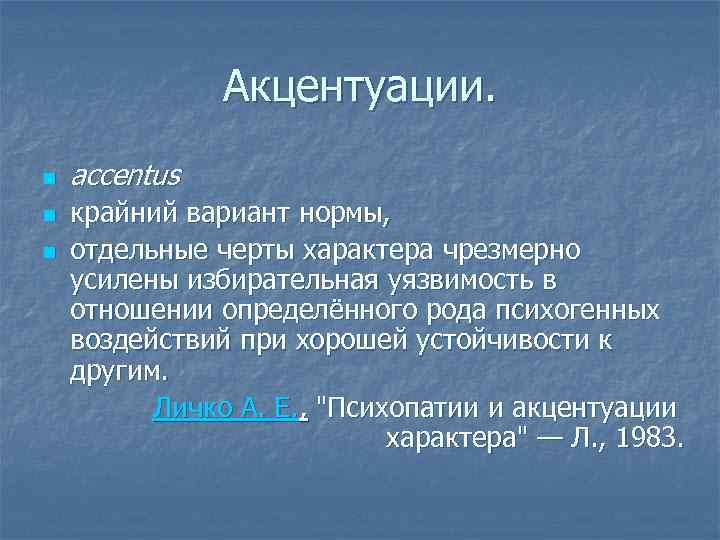 Акцентуации.

accentus

крайний вариант нормы,

отдельные черты характера чрезмерно усилены избирательная уязвимость в отношении определённого рода психогенных воздействий при хорошей устойчивости к другим.

Личко А. Е., "Психопатии и акцентуации характера" — Л., 1983.